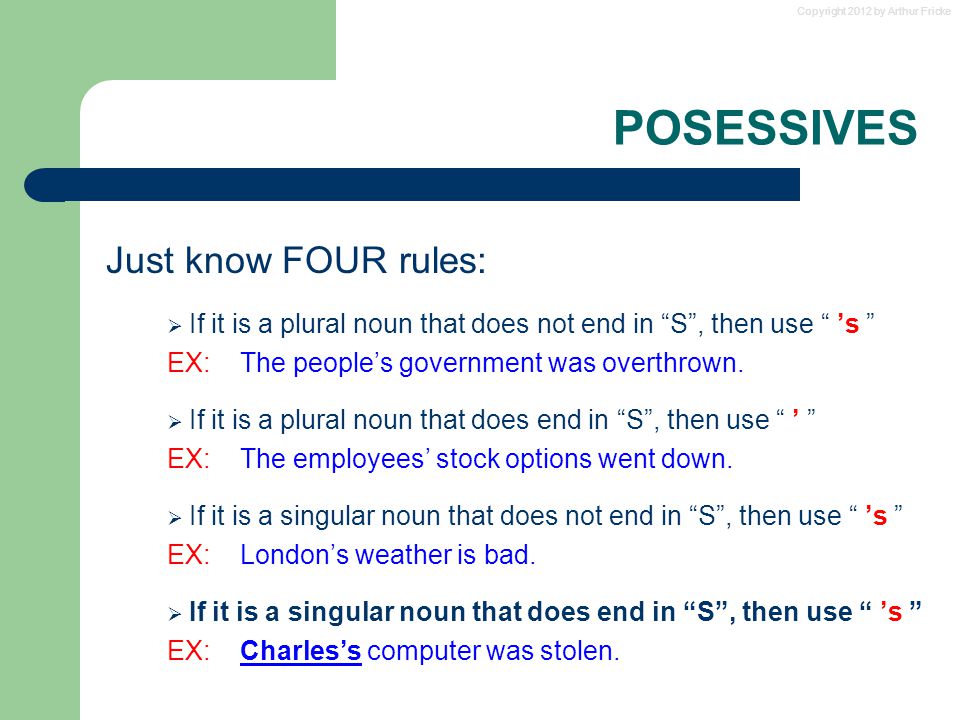 Copyright 2012 by Arthur Fricke

POSESSIVES

Just know FOUR rules:

➢ If it is a plural noun that does not end in “S”, then use “ ’s ”
EX: The people’s government was overthrown.

➢ If it is a plural noun that does end in “S”, then use “ ’ ”
EX: The employees’ stock options went down.

➢ If it is a singular noun that does not end in “S”, then use “ ’s ”
EX: London’s weather is bad.

➢ If it is a singular noun that does end in “S”, then use “ ’s ”
EX: Charles’s computer was stolen.